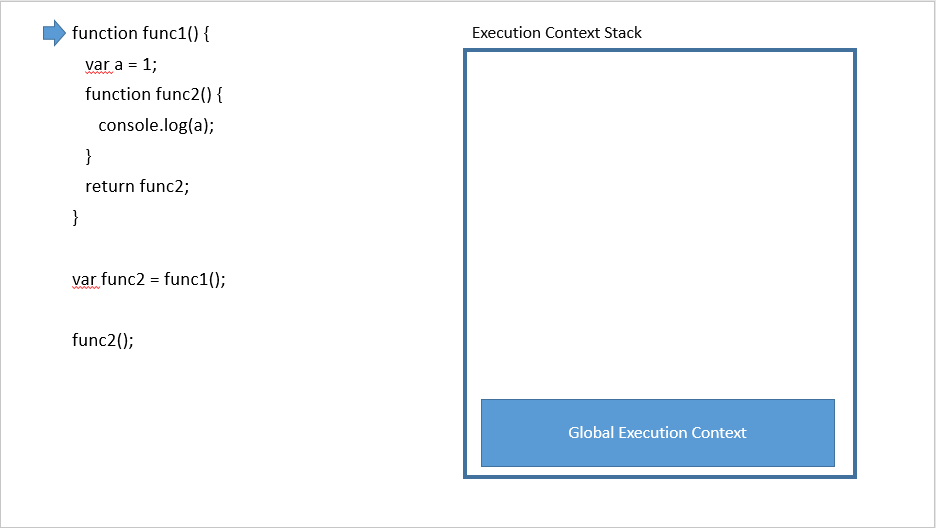 function func1() {
var a = 1;
function func2() {
console.log(a);
}
return func2;
}

var func2 = func1();

func2();

Execution Context Stack

Global Execution Context